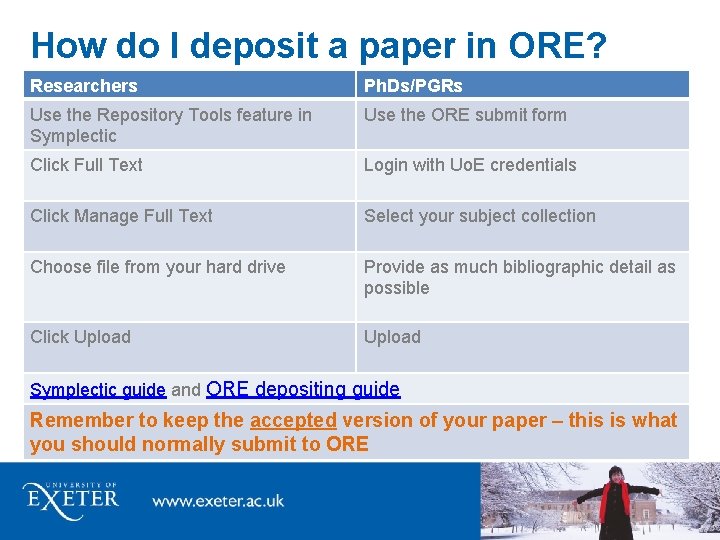 How do I deposit a paper in ORE?

| Researchers | PhDs/PGRs |
|---|---|
| Use the Repository Tools feature in Symplectic | Use the ORE submit form |
| Click Full Text | Login with UoE credentials |
| Click Manage Full Text | Select your subject collection |
| Choose file from your hard drive | Provide as much bibliographic detail as possible |
| Click Upload | Upload |

Symplectic guide and ORE depositing guide

Remember to keep the accepted version of your paper – this is what you should normally submit to ORE

UNIVERSITY OF EXETER

www.exeter.ac.uk